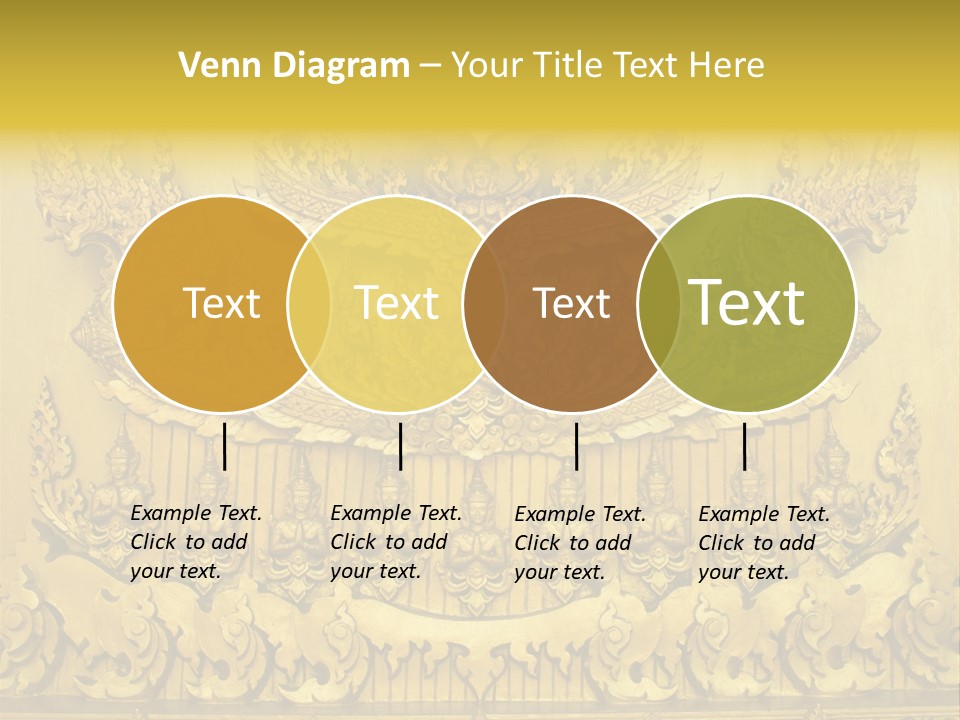 Venn Diagram – Your Title Text Here

Text

Text

Text

Text

Example Text. Click to add your text.

Example Text. Click to add your text.

Example Text. Click to add your text.

Example Text. Click to add your text.